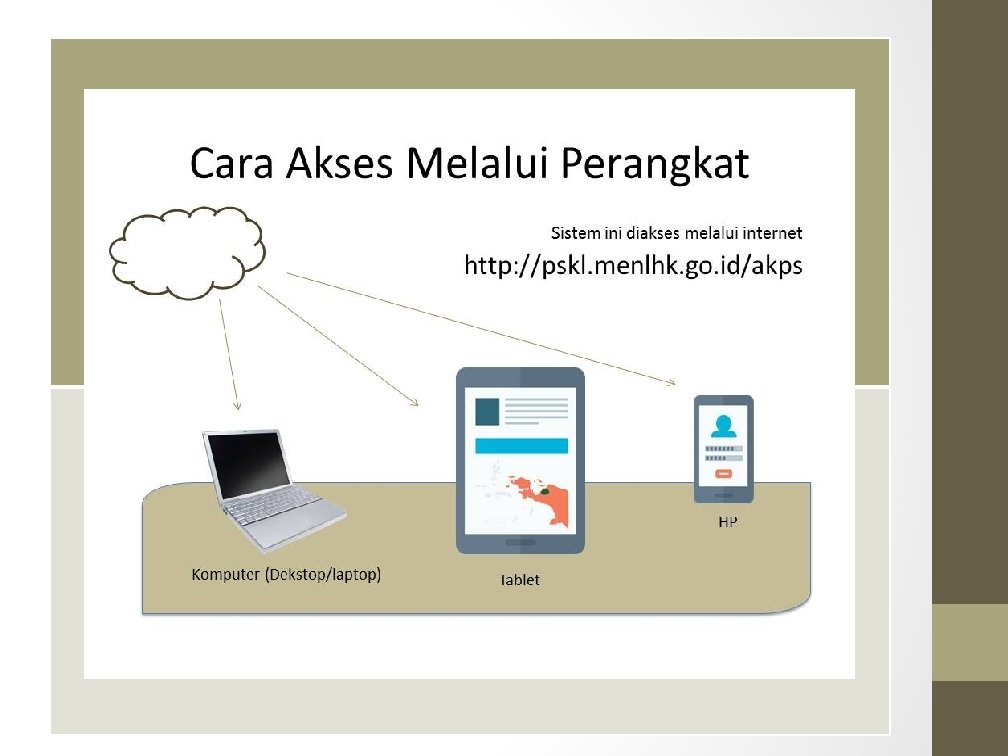 Cara Akses Melalui Perangkat

Sistem ini diakses melalui internet

http://pskl.menlhk.go.id/akps

Komputer (Dekstop/laptop)

Tablet

HP